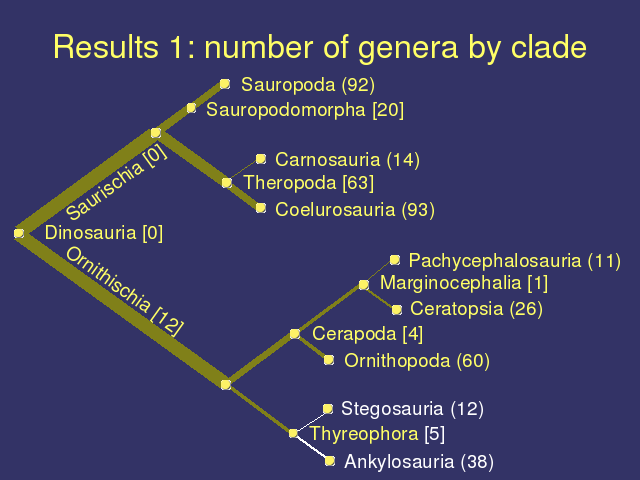 Results 1: number of genera by clade

Sauropoda (92)
Sauropodomorpha [20]
Saurischia [0]
Carnosauria (14)
Theropoda [63]
Coelurosauria (93)
Dinosauria [0]
Ornithischia [12]
Pachycephalosauria (11)
Marginocephalia [1]
Ceratopsia (26)
Cerapoda [4]
Ornithopoda (60)
Stegosauria (12)
Thyreophora [5]
Ankylosauria (38)